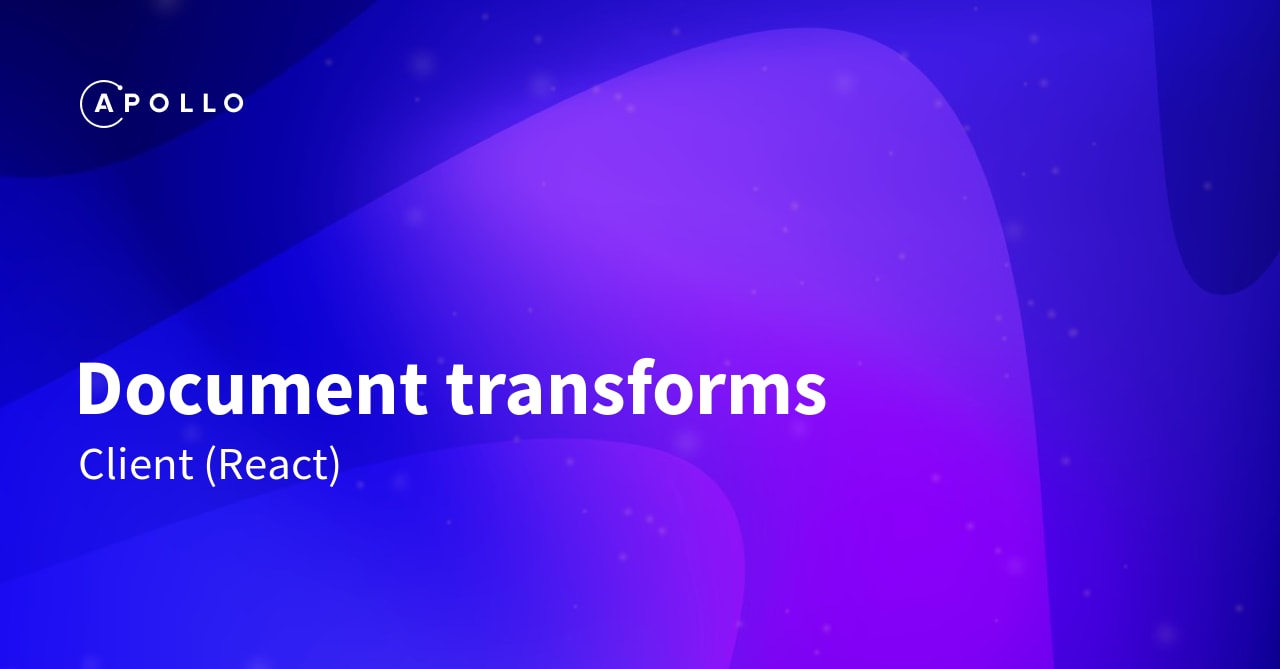 APOLLO

Document transforms

Client (React)